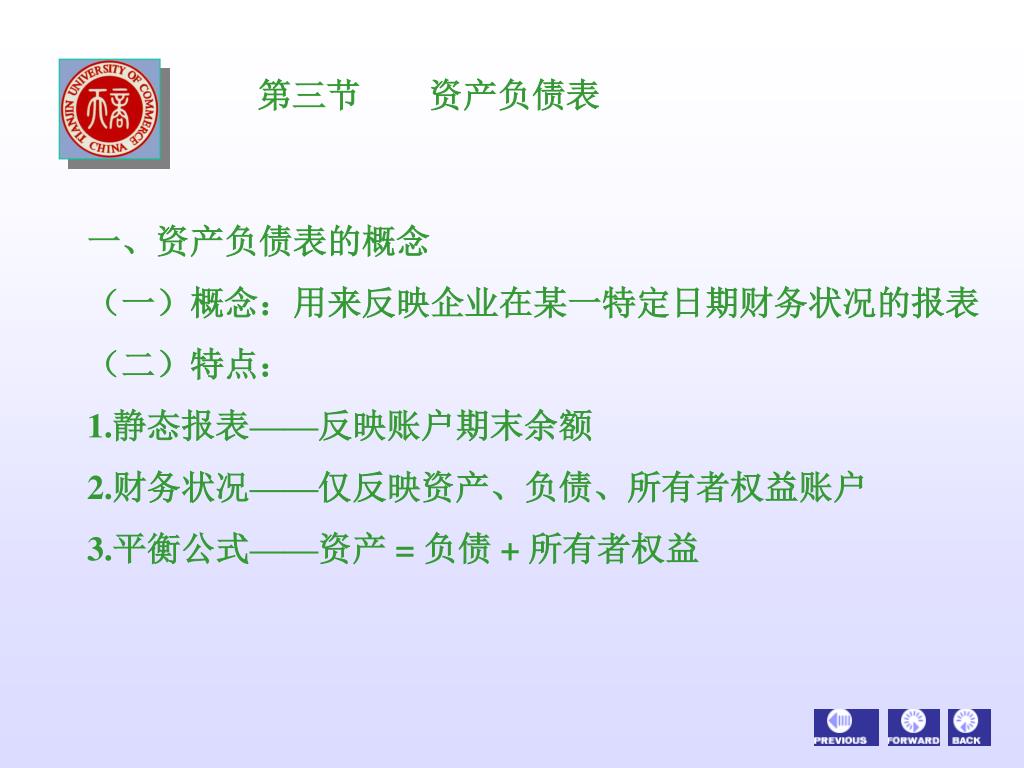 TIANJIN UNIVERSITY OF COMMERCE CHINA

第三节　　资产负债表

一、资产负债表的概念

（一）概念：用来反映企业在某一特定日期财务状况的报表

（二）特点：

1.静态报表——反映账户期末余额

2.财务状况——仅反映资产、负债、所有者权益账户

3.平衡公式——资产 = 负债 + 所有者权益

PREVIOUS FORWARD BACK